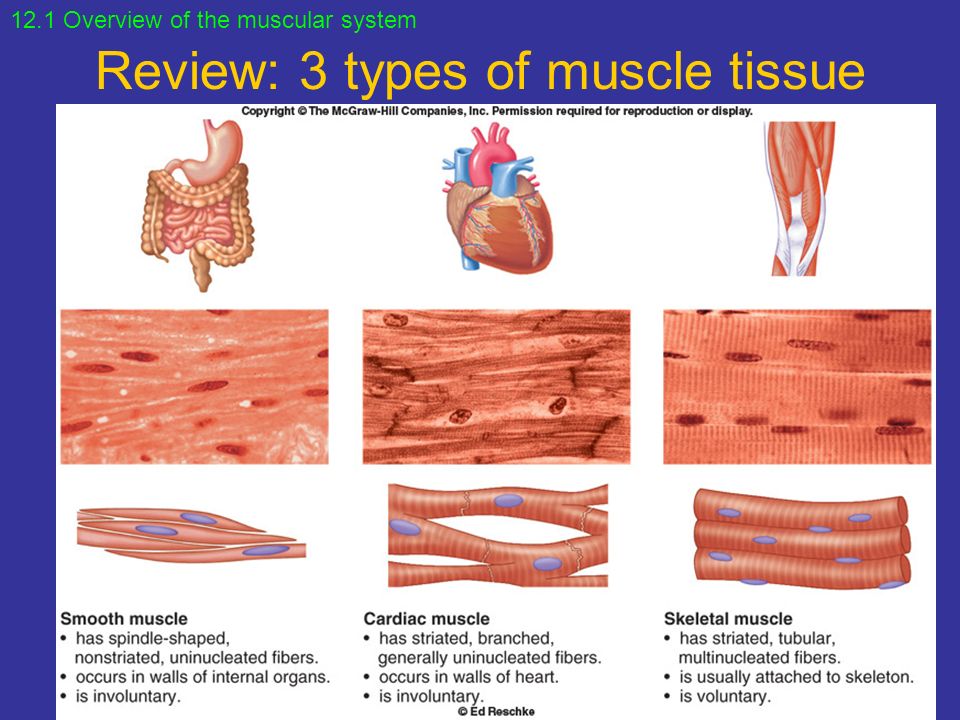 12.1 Overview of the muscular system

Review: 3 types of muscle tissue

Copyright © The McGraw-Hill Companies, Inc. Permission required for reproduction or display.

Smooth muscle
• has spindle-shaped, nonstriated, uninucleated fibers.
• occurs in walls of internal organs.
• is involuntary.

Cardiac muscle
• has striated, branched, generally uninucleated fibers.
• occurs in walls of heart.
• is involuntary.

Skeletal muscle
• has striated, tubular, multinucleated fibers.
• is usually attached to skeleton.
• is voluntary.

© Ed Reschke